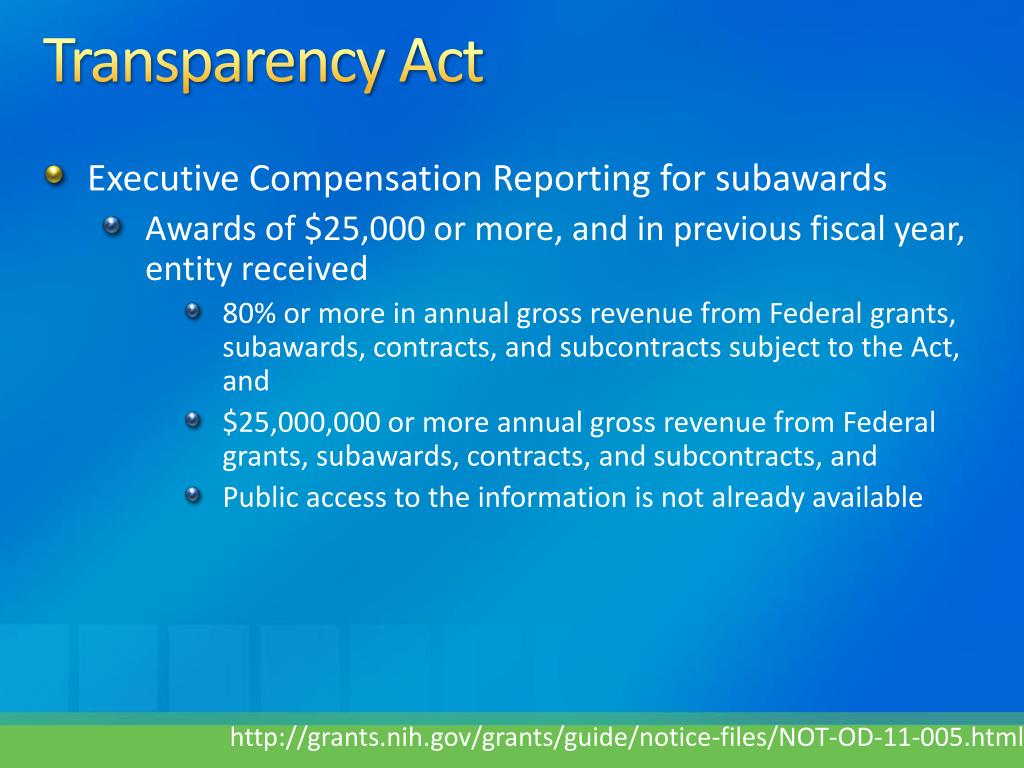 Transparency Act

Executive Compensation Reporting for subawards

Awards of \$25,000 or more, and in previous fiscal year, entity received

80% or more in annual gross revenue from Federal grants, subawards, contracts, and subcontracts subject to the Act, and

\$25,000,000 or more annual gross revenue from Federal grants, subawards, contracts, and subcontracts, and

Public access to the information is not already available

http://grants.nih.gov/grants/guide/notice-files/NOT-OD-11-005.html